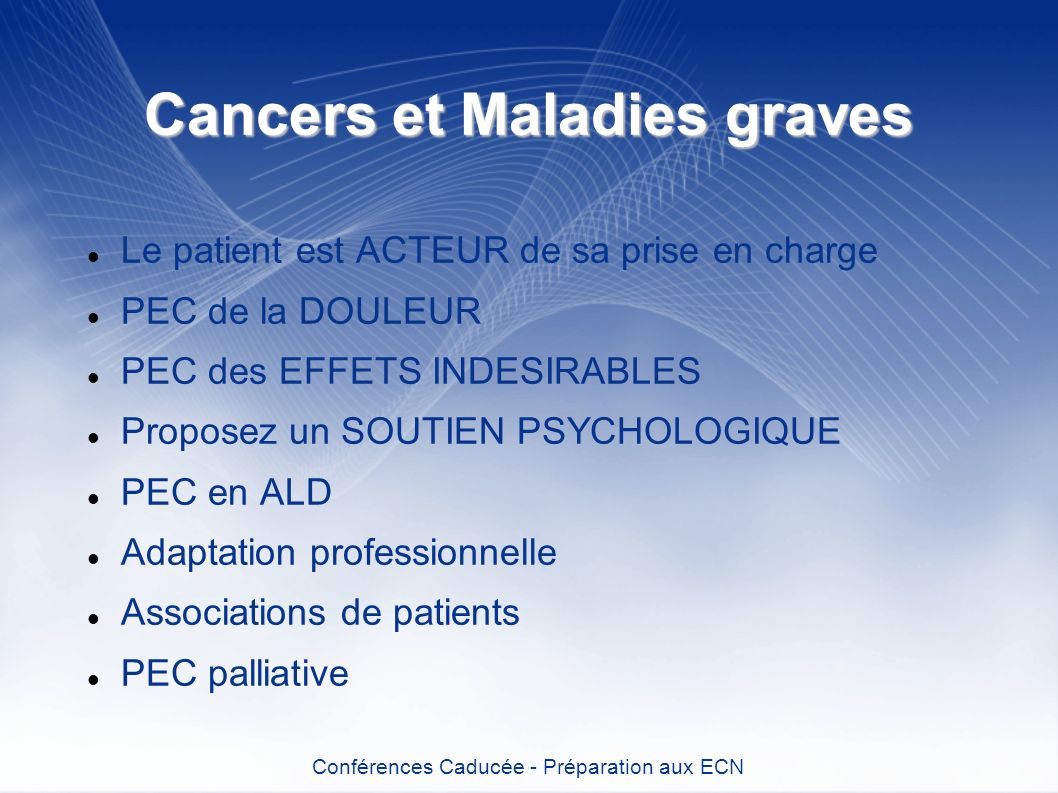 Cancers et Maladies graves

- Le patient est ACTEUR de sa prise en charge
- PEC de la DOULEUR
- PEC des EFFETS INDESIRABLES
- Proposez un SOUTIEN PSYCHOLOGIQUE
- PEC en ALD
- Adaptation professionnelle
- Associations de patients
- PEC palliative

Conférences Caducée - Préparation aux ECN